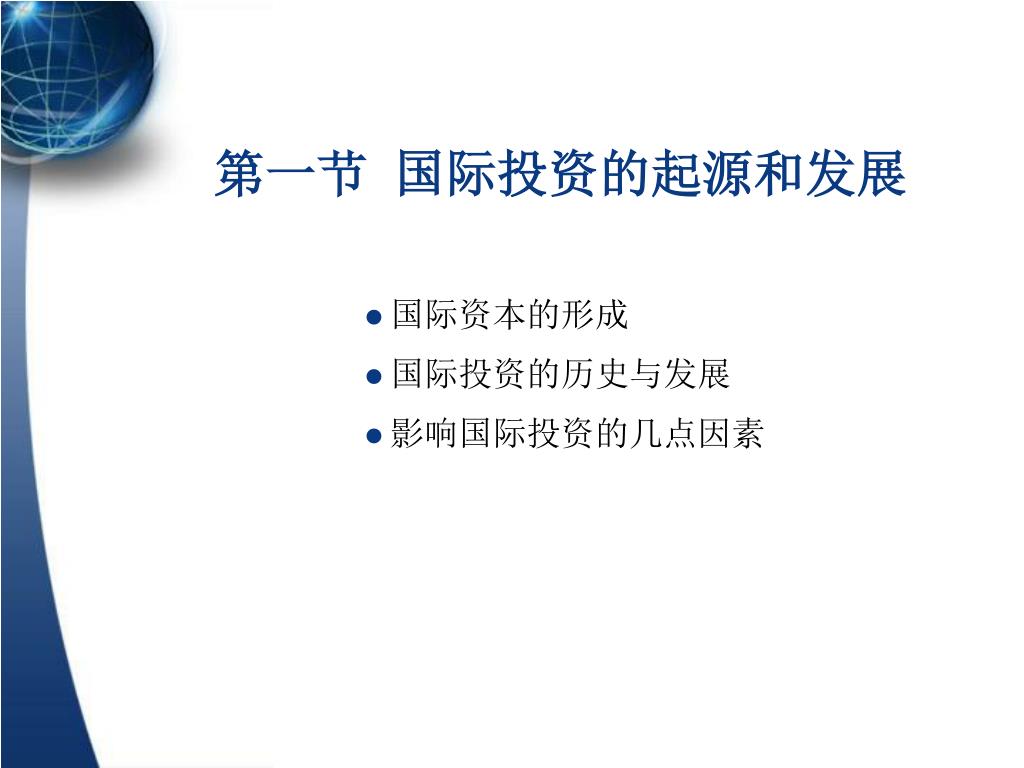 第一节 国际投资的起源和发展

- 国际资本的形成
- 国际投资的历史与发展
- 影响国际投资的几点因素